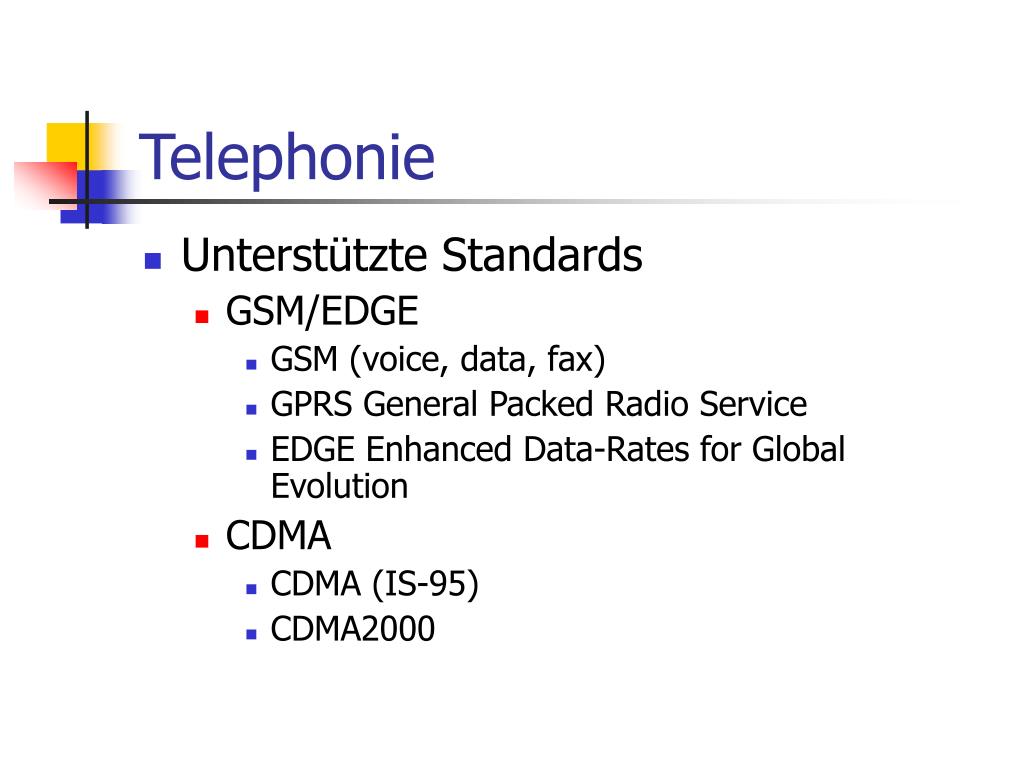 Telephonie

Unterstützte Standards

GSM/EDGE

GSM (voice, data, fax)

GPRS General Packed Radio Service

EDGE Enhanced Data-Rates for Global Evolution

CDMA

CDMA (IS-95)

CDMA2000